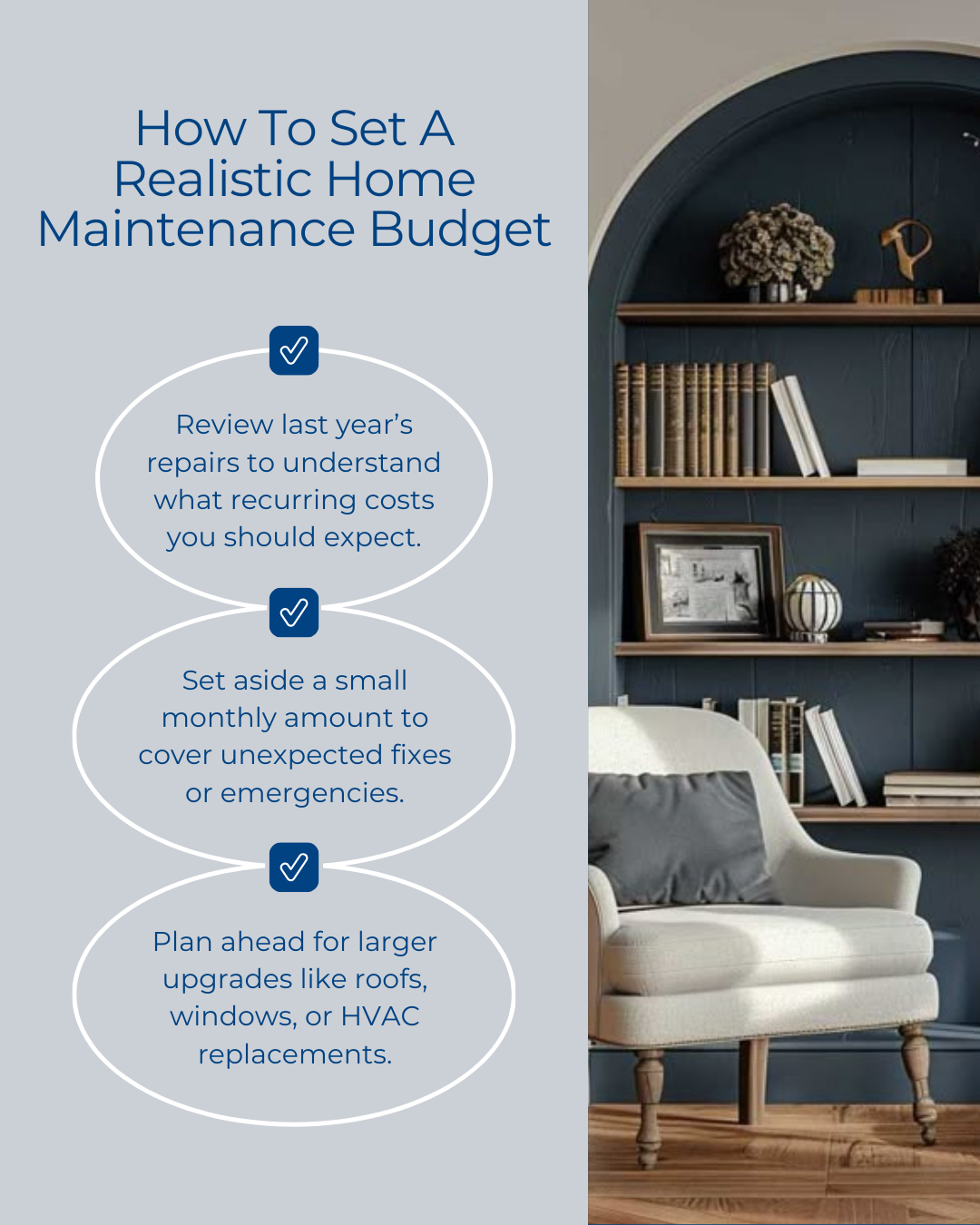 How To Set A Realistic Home Maintenance Budget

Review last year's repairs to understand what recurring costs you should expect.

Set aside a small monthly amount to cover unexpected fixes or emergencies.

Plan ahead for larger upgrades like roofs, windows, or HVAC replacements.